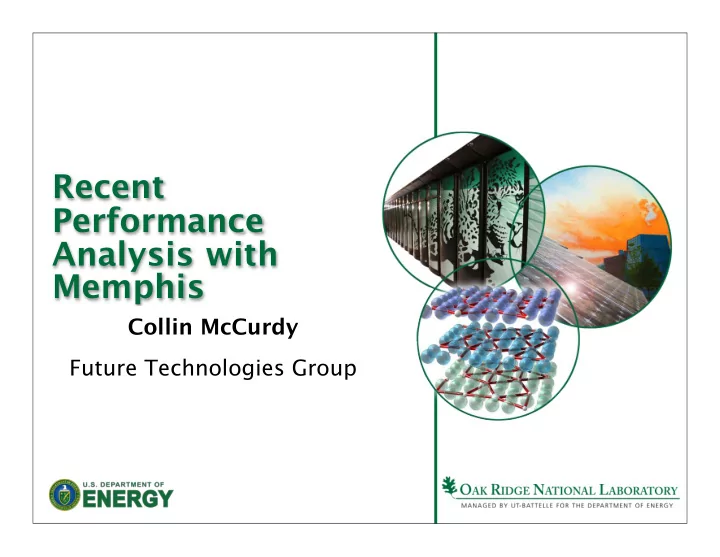 Recent Performance Analysis with Memphis

Collin McCurdy

Future Technologies Group

U.S. DEPARTMENT OF ENERGY

OAK RIDGE NATIONAL LABORATORY
MANAGED BY UT-BATTELLE FOR THE DEPARTMENT OF ENERGY